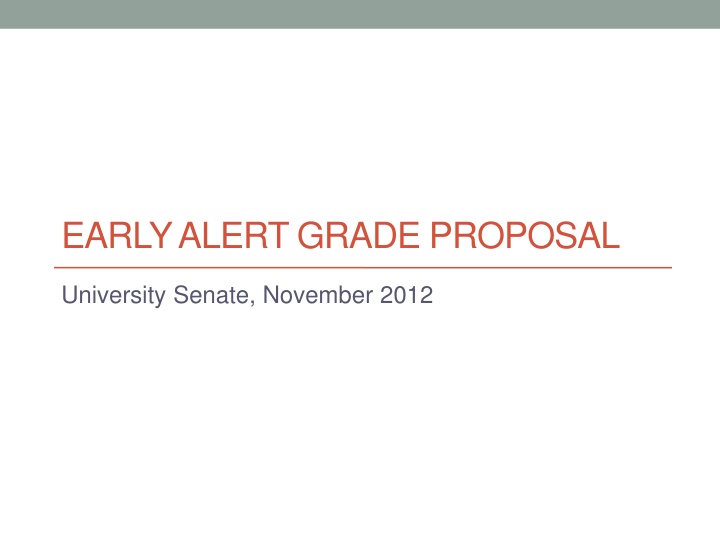 EARLY ALERT GRADE PROPOSAL

University Senate, November 2012